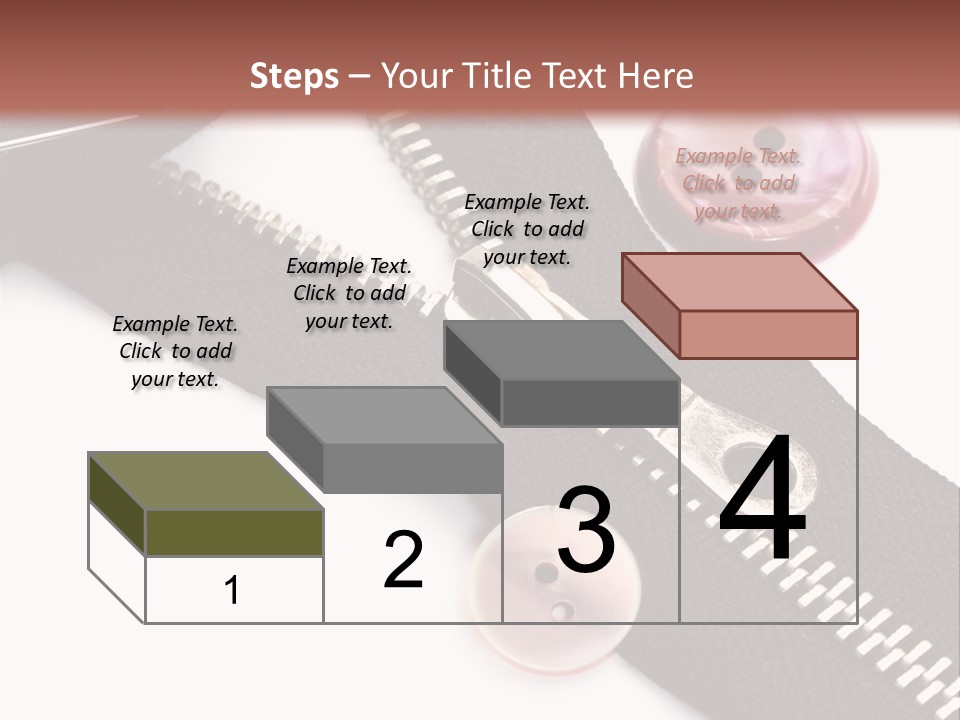 Steps – Your Title Text Here

Example Text. Click to add your text.

Example Text. Click to add your text.

Example Text. Click to add your text.

Example Text. Click to add your text.

1

2

3

4